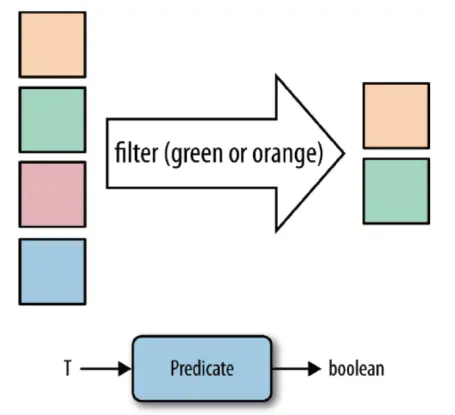 filter (green or orange)

T

Predicate

boolean